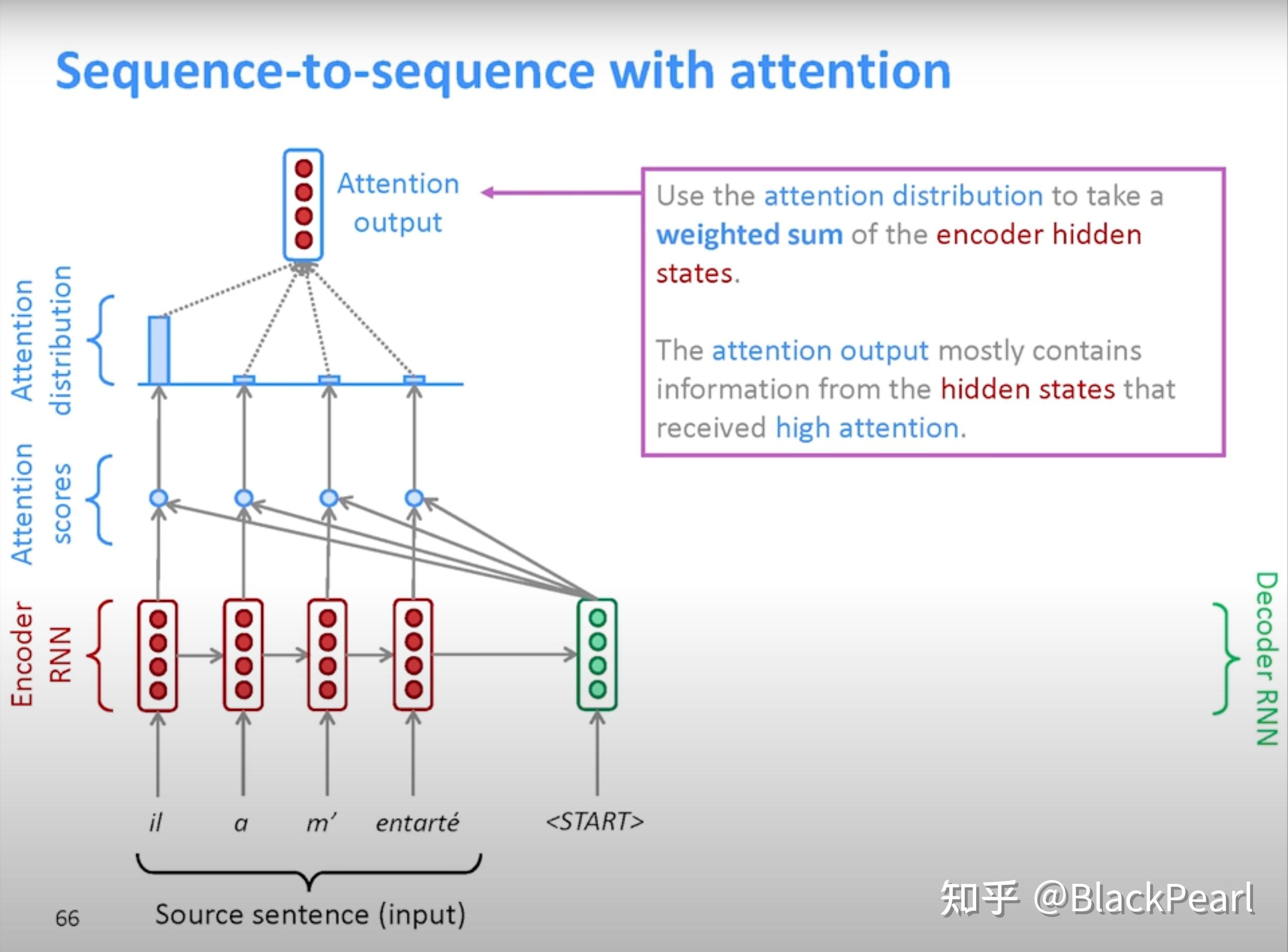 Sequence-to-sequence with attention

Attention output

Use the attention distribution to take a weighted sum of the encoder hidden states.

The attention output mostly contains information from the hidden states that received high attention.

Attention distribution

Attention scores

Encoder RNN

Decoder RNN

il a m' entarté <START>

Source sentence (input)

66

知乎 @BlackPearl